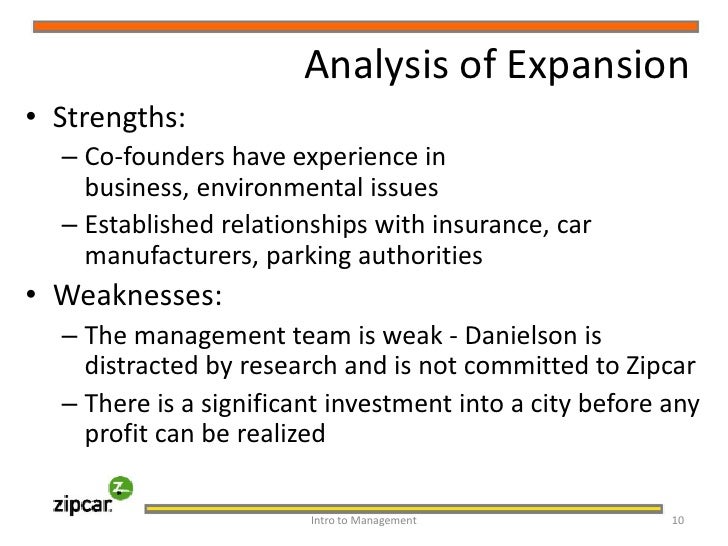 Analysis of Expansion

• Strengths:
– Co-founders have experience in business, environmental issues
– Established relationships with insurance, car manufacturers, parking authorities

• Weaknesses:
– The management team is weak - Danielson is distracted by research and is not committed to Zipcar
– There is a significant investment into a city before any profit can be realized

zipcar

Intro to Management

10